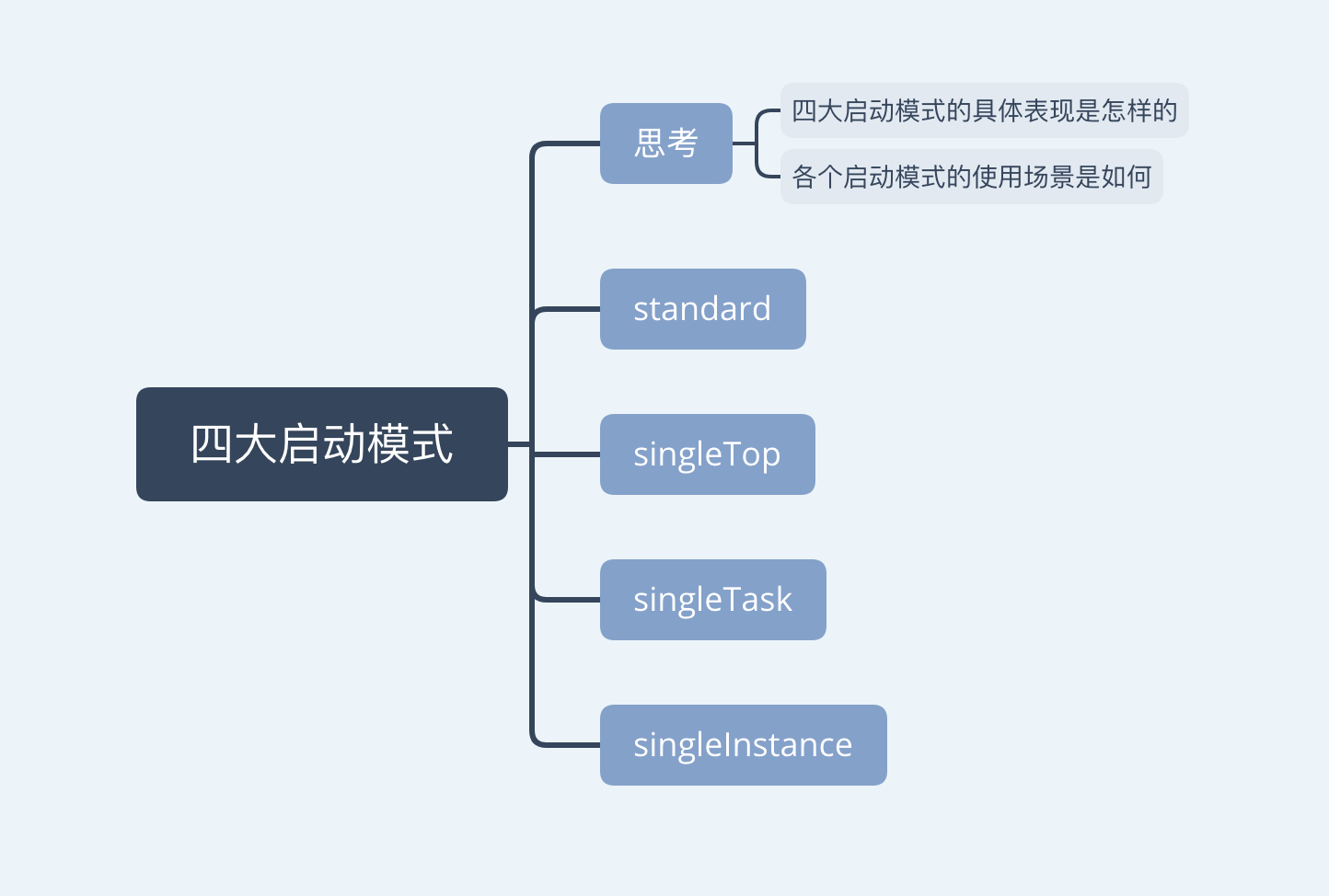 四大启动模式

思考

四大启动模式的具体表现是怎样的

各个启动模式的使用场景是如何

standard

singleTop

singleTask

singleInstance